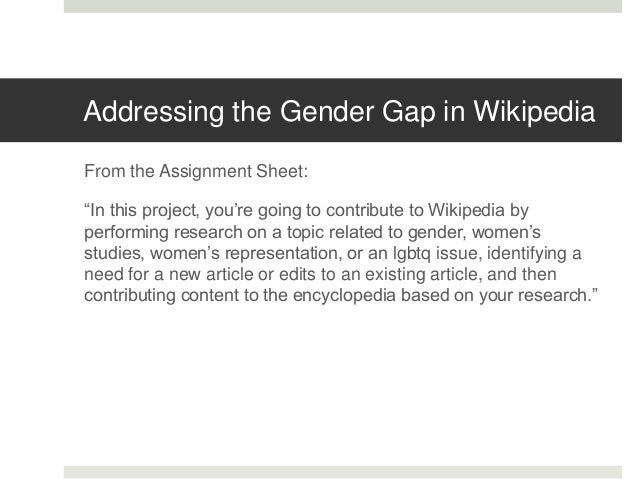 Addressing the Gender Gap in Wikipedia

From the Assignment Sheet:

“In this project, you’re going to contribute to Wikipedia by performing research on a topic related to gender, women’s studies, women’s representation, or an lgbtq issue, identifying a need for a new article or edits to an existing article, and then contributing content to the encyclopedia based on your research.”